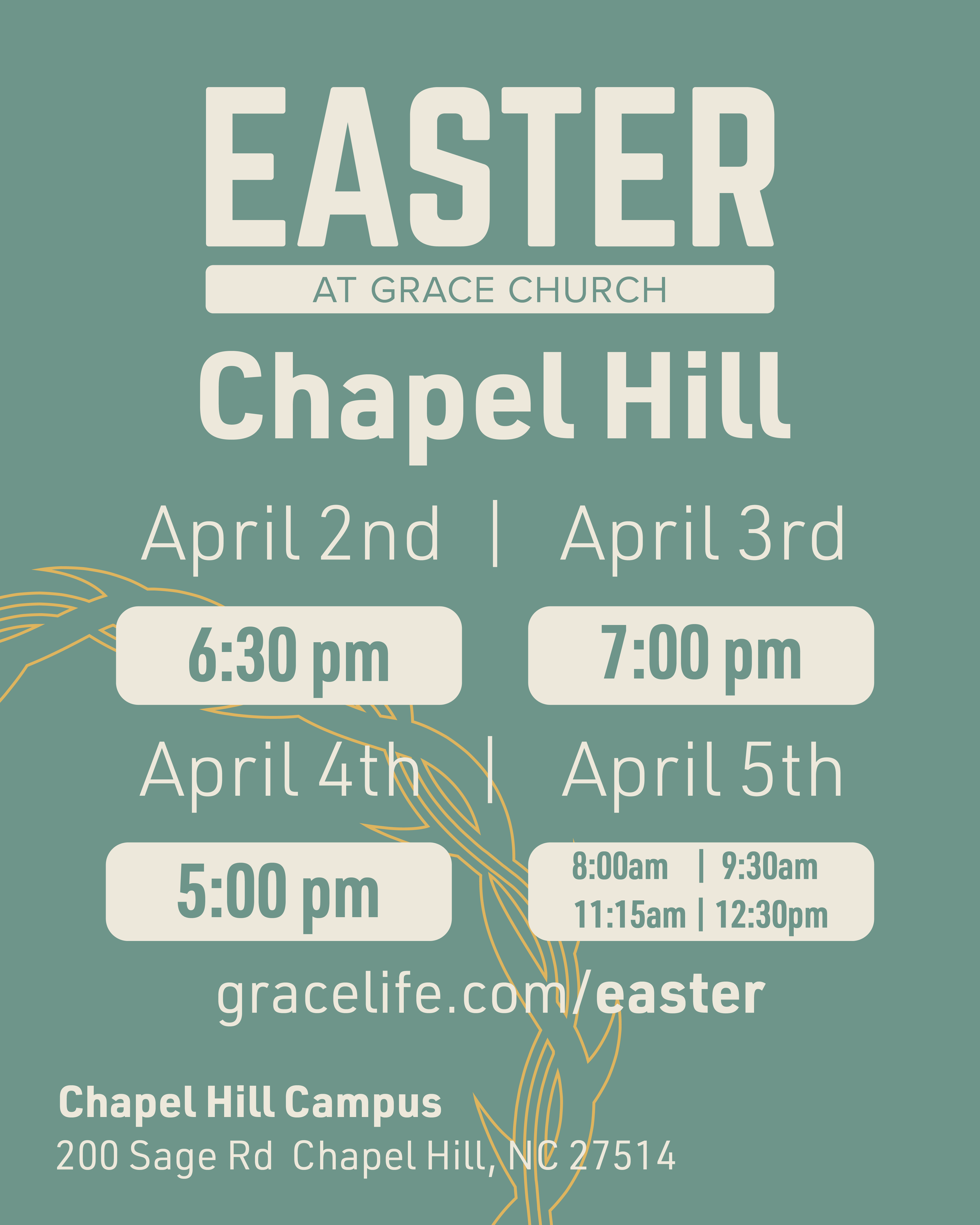 EASTER

AT GRACE CHURCH

Chapel Hill

April 2nd | April 3rd

6:30 pm

7:00 pm

April 4th | April 5th

5:00 pm

8:00am | 9:30am
11:15am | 12:30pm

gracelife.com/easter

Chapel Hill Campus
200 Sage Rd Chapel Hill, NC 27514